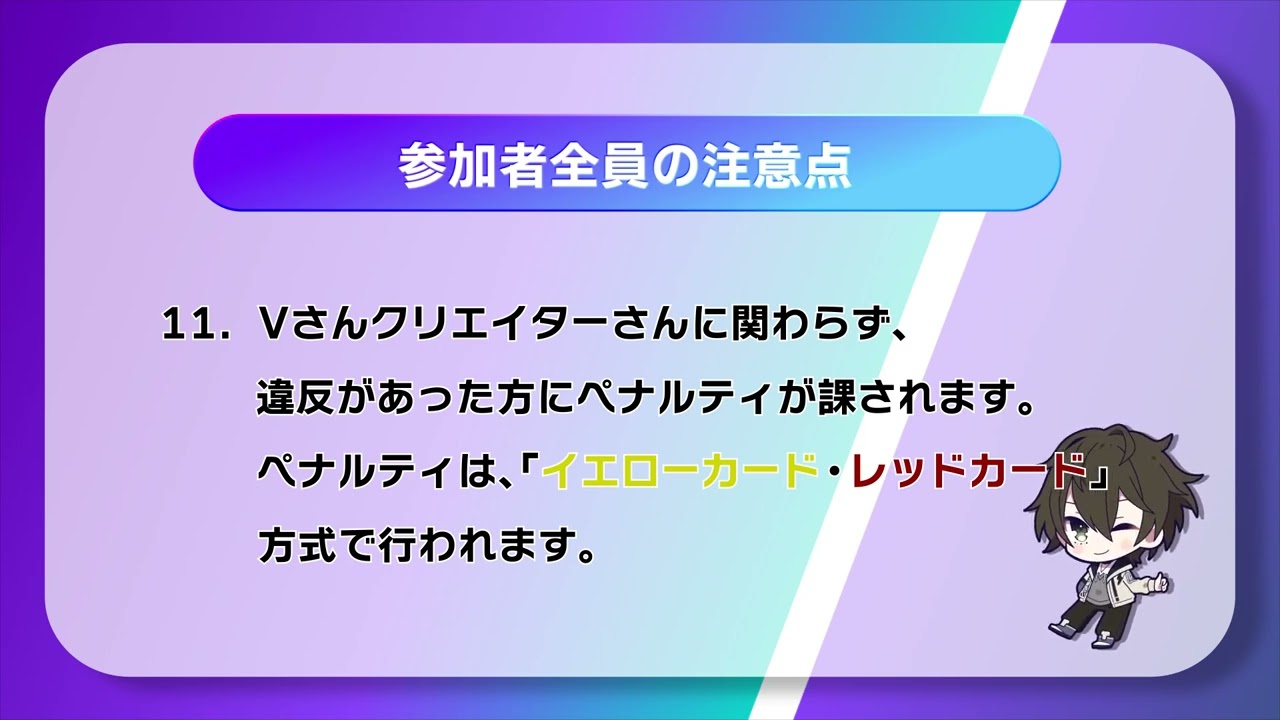 参加者全員の注意点

11. Vさんクリエイターさんに関わらず、違反があった方にペナルティが課されます。ペナルティは、「イエローカード・レッドカード」方式で行われます。